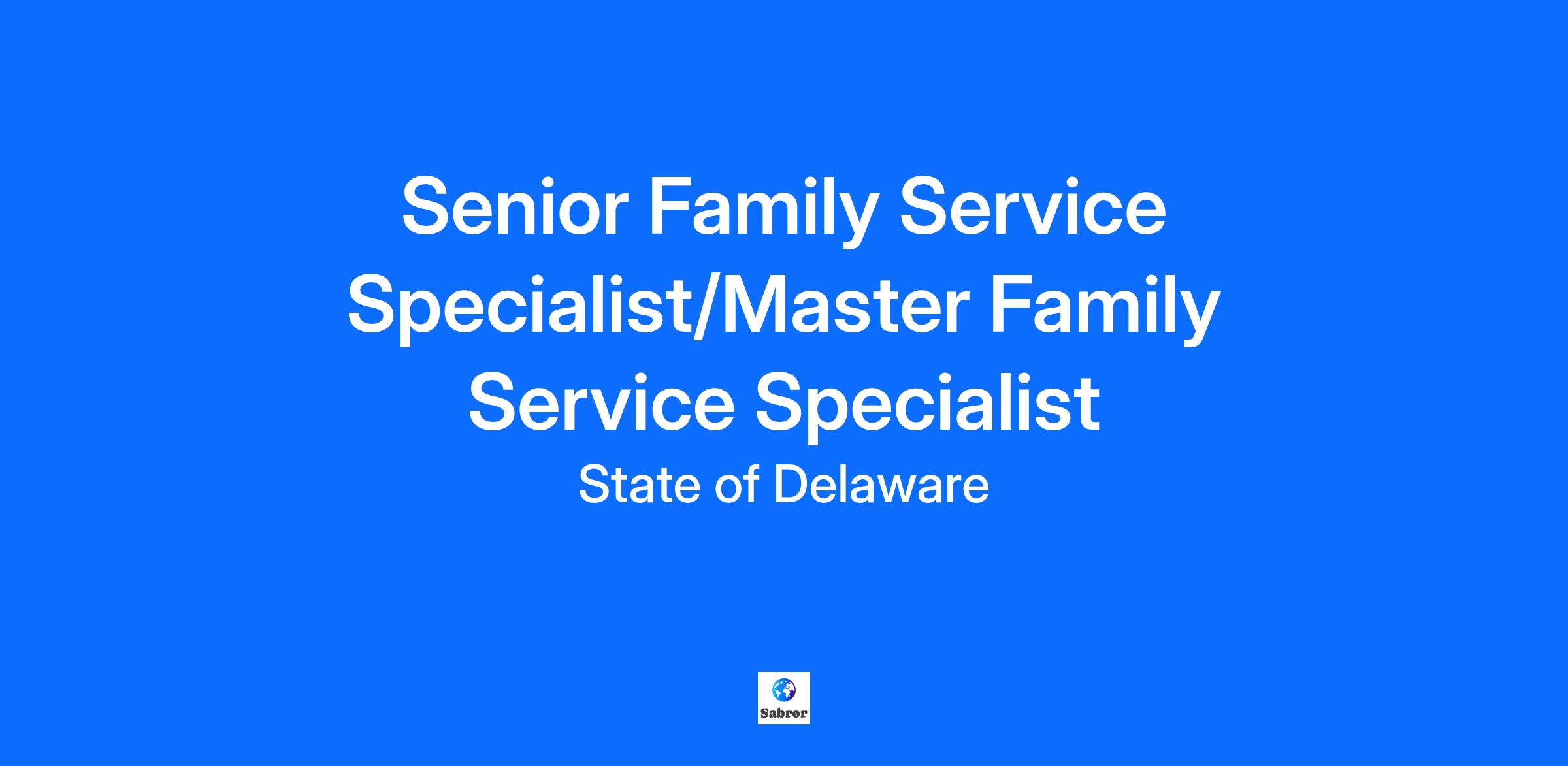 Senior Family Service Specialist/Master Family Service Specialist

State of Delaware

Sabror